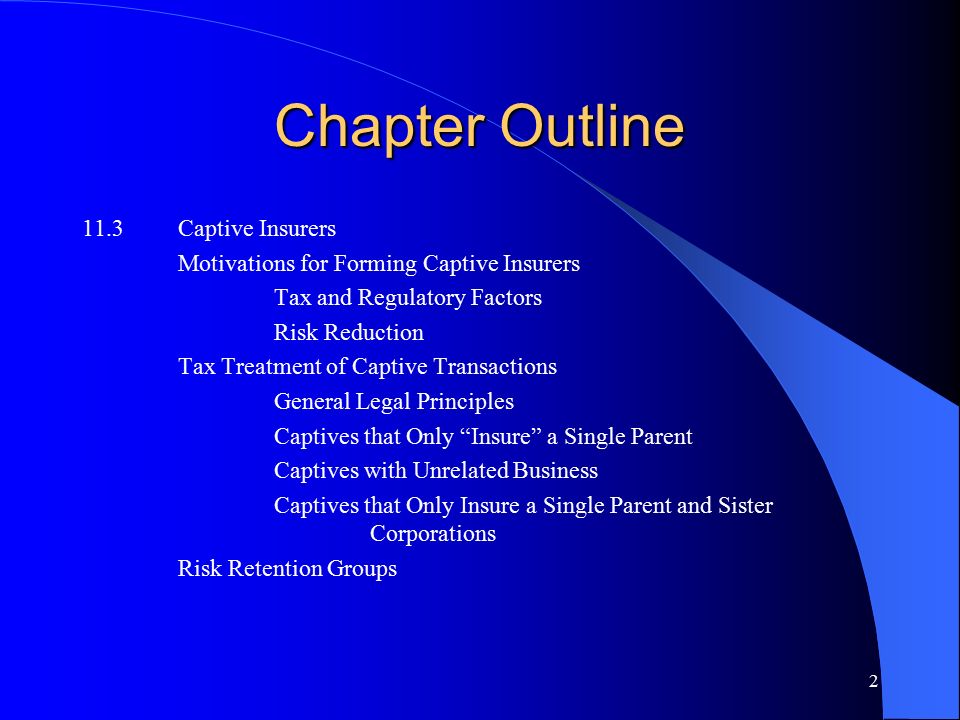 Chapter Outline

11.3 Captive Insurers

Motivations for Forming Captive Insurers

Tax and Regulatory Factors

Risk Reduction

Tax Treatment of Captive Transactions

General Legal Principles

Captives that Only “Insure” a Single Parent

Captives with Unrelated Business

Captives that Only Insure a Single Parent and Sister Corporations

Risk Retention Groups

2